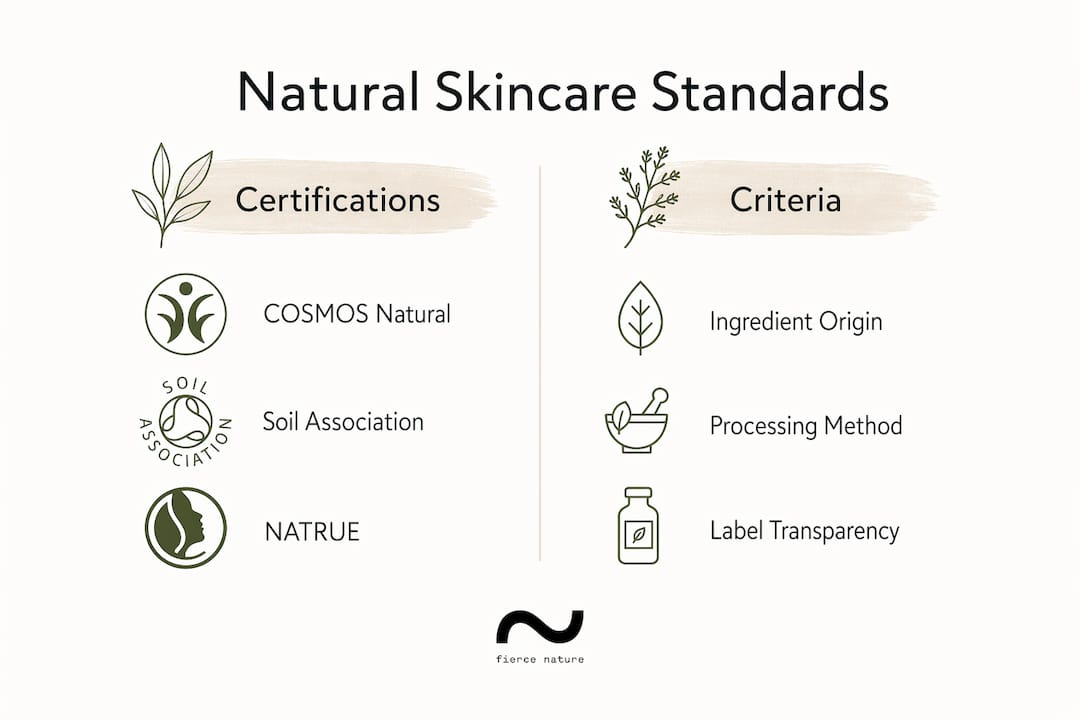 Natural Skincare Standards

Certifications

COSMOS Natural

SOIL ASSOCIATION

Soil Association

NATRUE

Criteria

Ingredient Origin

Processing Method

Label Transparency

fierce nature